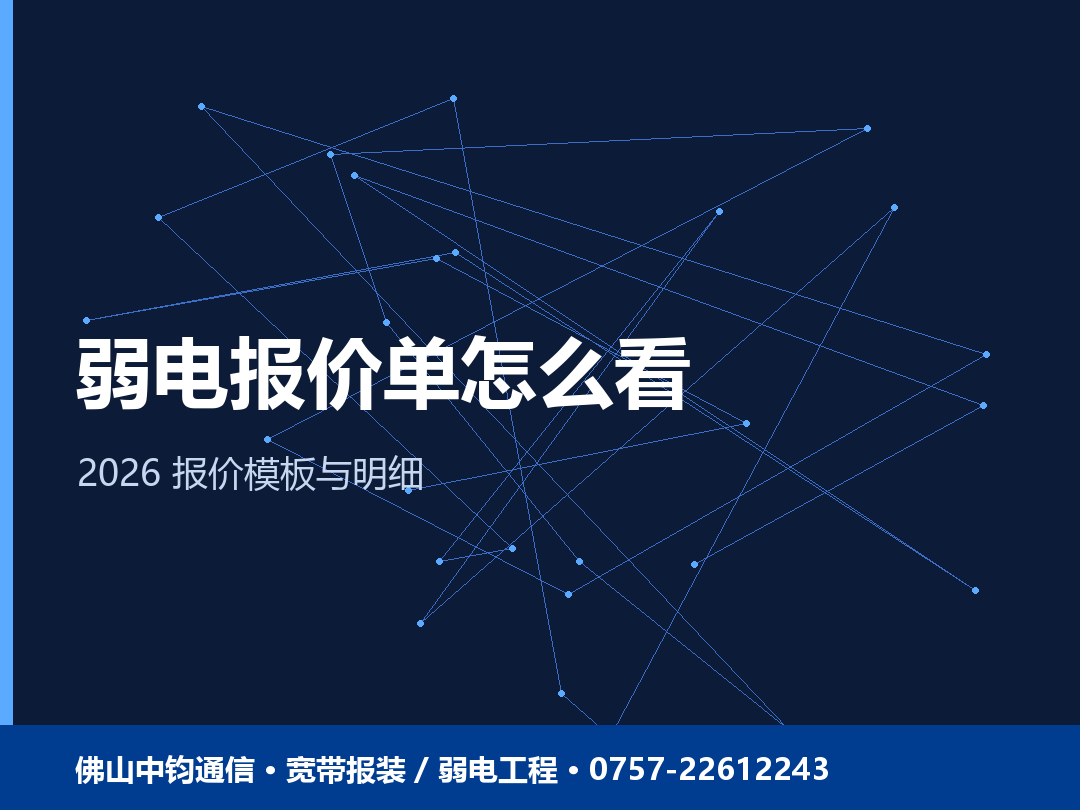 弱电报价单怎么看

2026 报价模板与明细

佛山中钧通信 • 宽带报装 / 弱电工程 • 0757-22612243